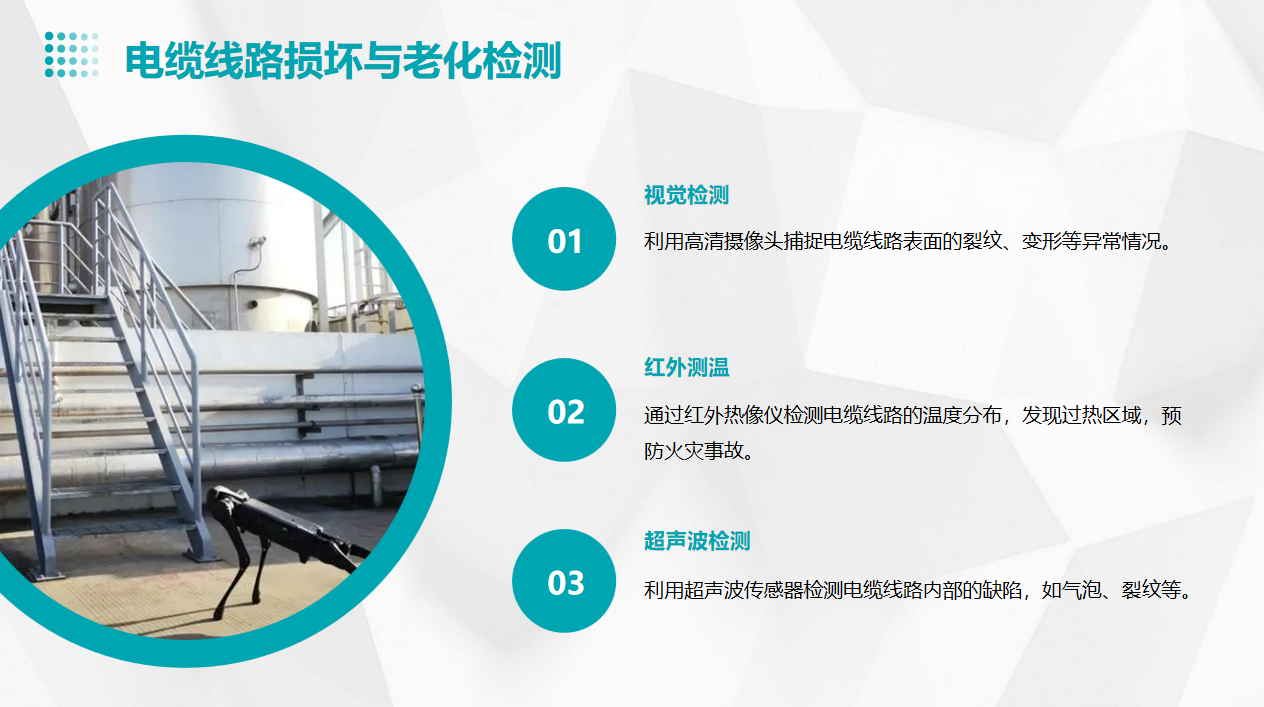 电缆线路损坏与老化检测

01

视觉检测

利用高清摄像头捕捉电缆线路表面的裂纹、变形等异常情况。

02

红外测温

通过红外热像仪检测电缆线路的温度分布，发现过热区域，预防火灾事故。

03

超声波检测

利用超声波传感器检测电缆线路内部的缺陷，如气泡、裂纹等。